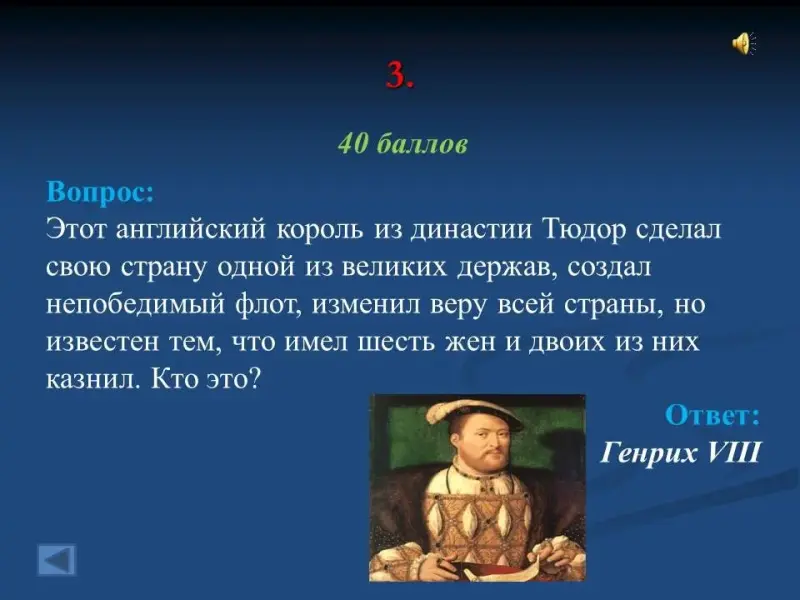 3.

40 баллов

Вопрос:
Этот английский король из династии Тюдор сделал свою страну одной из великих держав, создал непобедимый флот, изменил веру всей страны, но известен тем, что имел шесть жен и двоих из них казнил. Кто это?

Ответ:
Генрих VIII